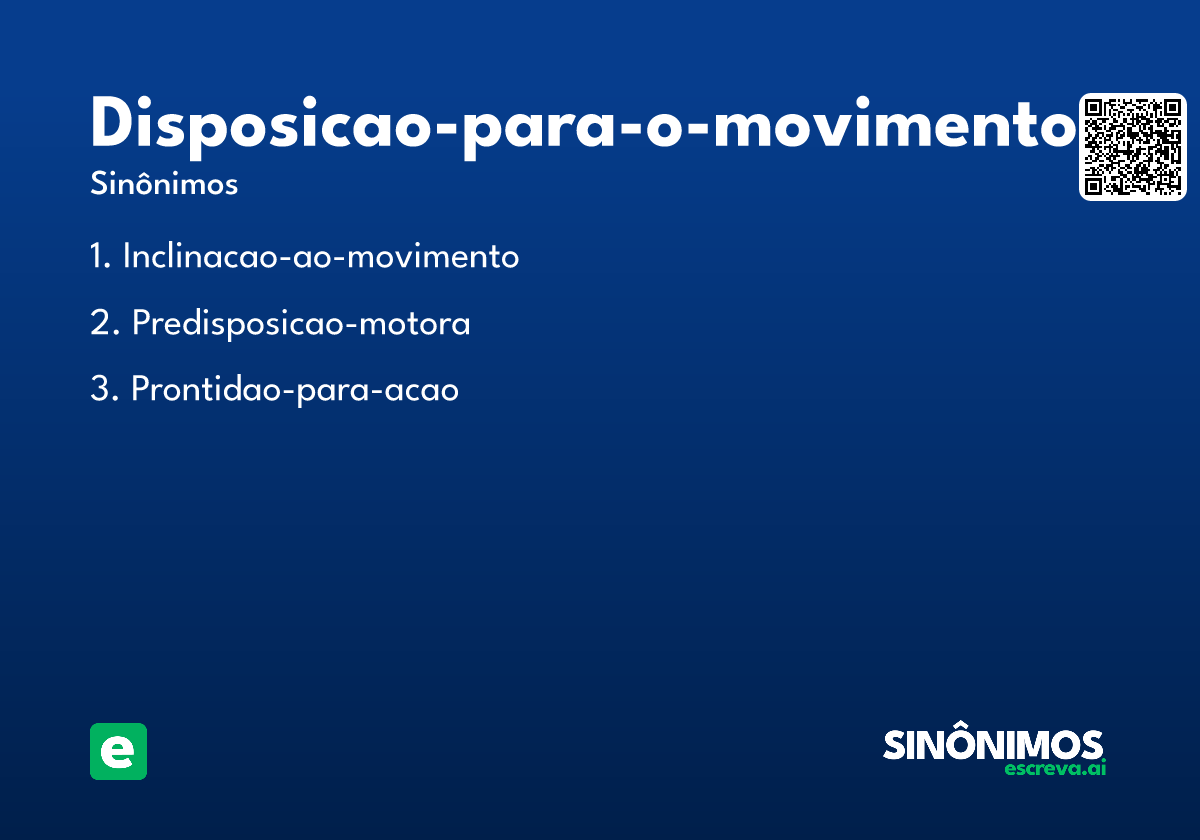 Disposicao-para-o-movimento

Sinônimos

1. Inclinacao-ao-movimento

2. Predisposicao-motora

3. Prontidao-para-acao

e

SINÔNIMOS
escreva.ai